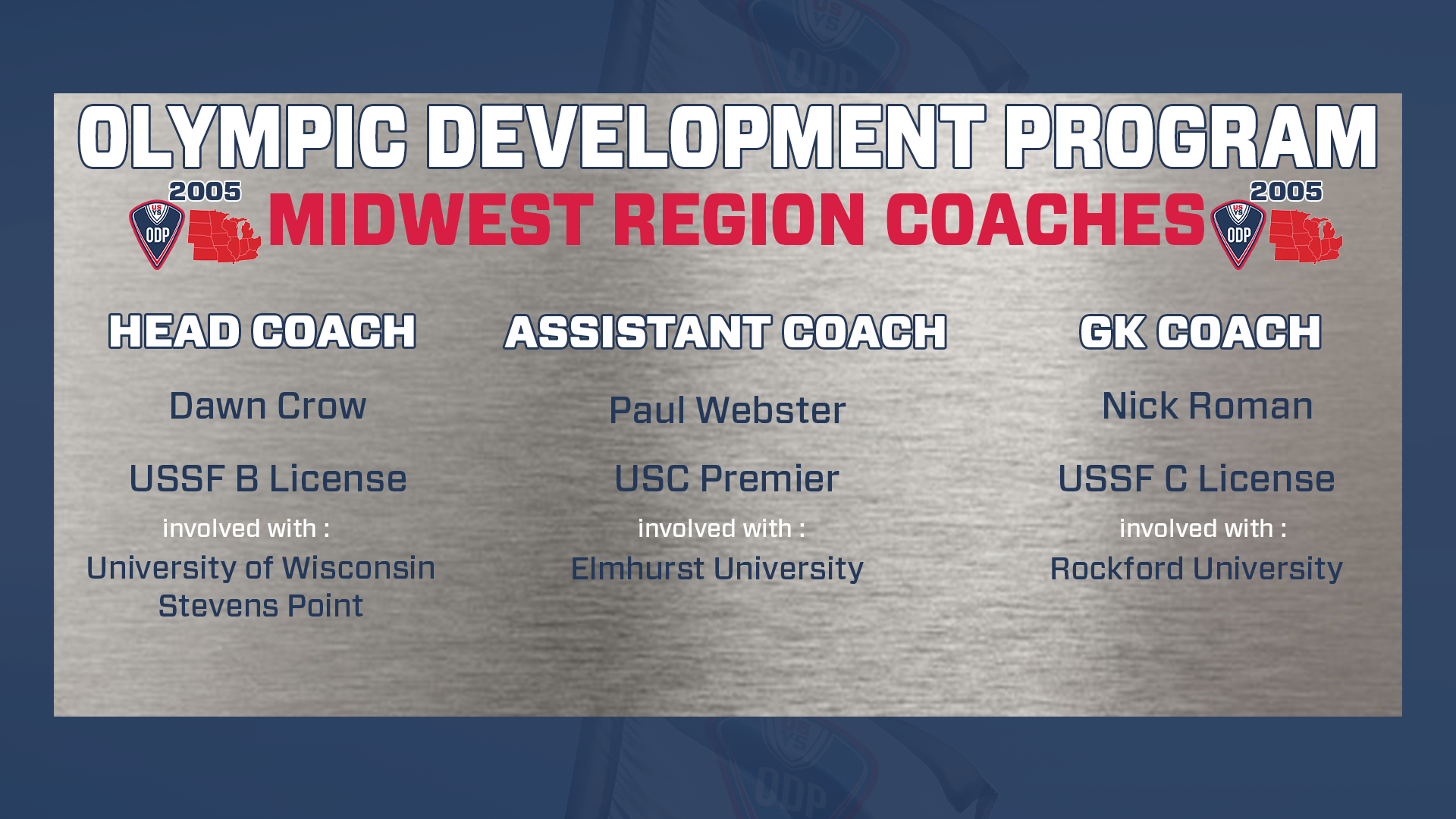 OLYMPIC DEVELOPMENT PROGRAM

2005 US YS ODP MIDWEST REGION COACHES 2005 US YS ODP

HEAD COACH

Dawn Crow

USSF B License

involved with :

University of Wisconsin Stevens Point

ASSISTANT COACH

Paul Webster

USC Premier

involved with :

Elmhurst University

GK COACH

Nick Roman

USSF C License

involved with :

Rockford University